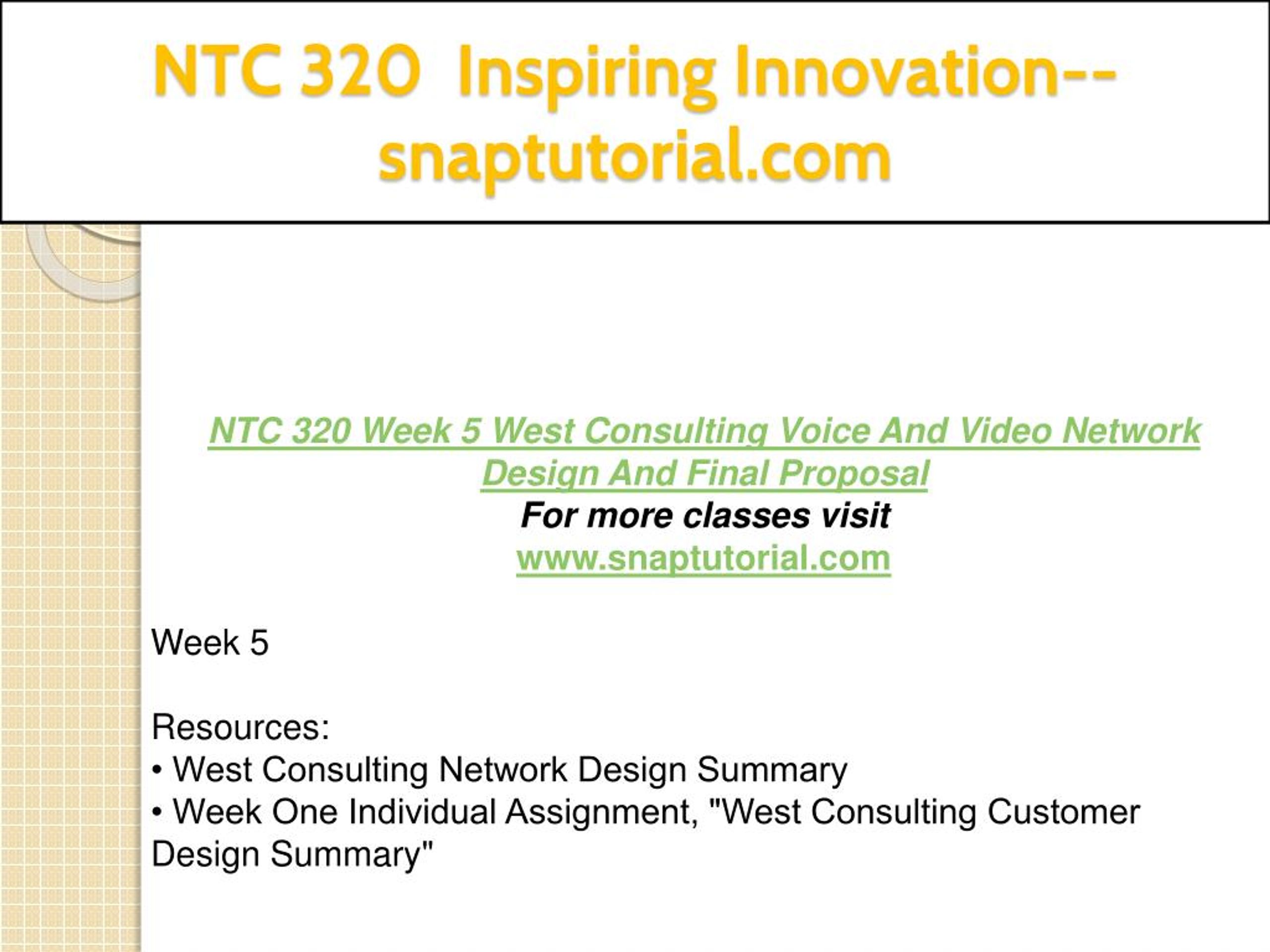 NTC 320 Inspiring Innovation--snaptutorial.com

NTC 320 Week 5 West Consulting Voice And Video Network Design And Final Proposal
For more classes visit
www.snaptutorial.com

Week 5

Resources:
• West Consulting Network Design Summary
• Week One Individual Assignment, "West Consulting Customer Design Summary"